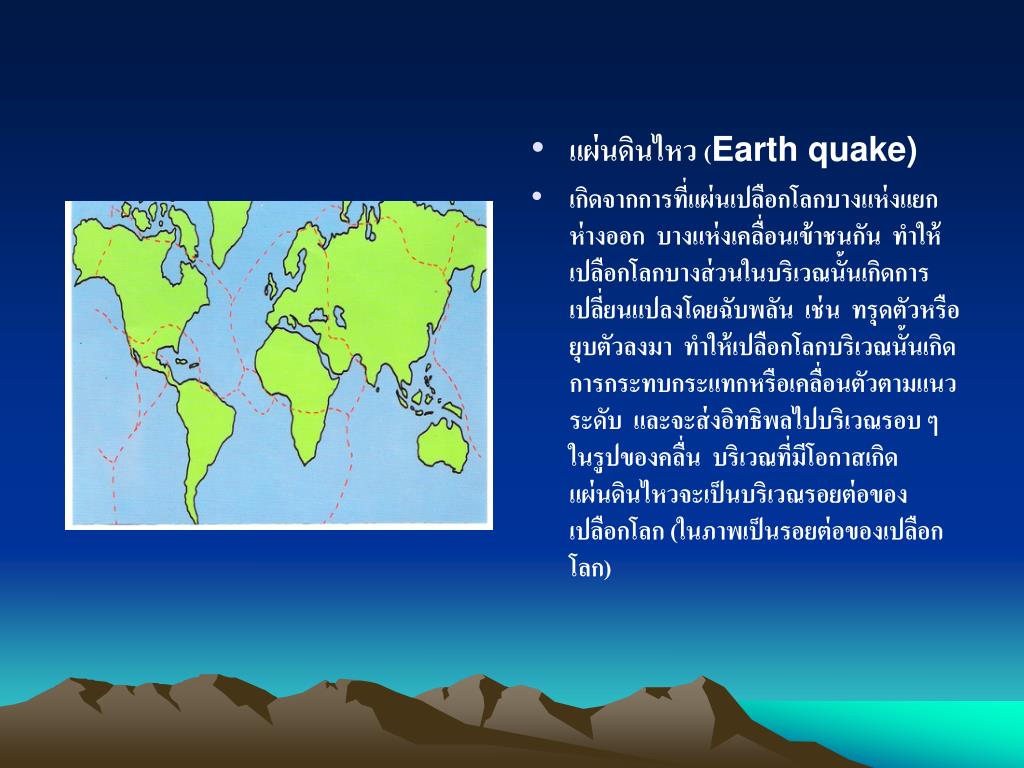 • แผ่นดินไหว (Earth quake)

• เกิดจากการที่แผ่นเปลือกโลกบางแห่งแยกห่างออก บางแห่งเคลื่อนเข้าชนกัน ทำให้เปลือกโลกบางส่วนในบริเวณนั้นเกิดการเปลี่ยนแปลงโดยฉับพลัน เช่น ทรุดตัวหรือยุบตัวลงมา ทำให้เปลือกโลกบริเวณนั้นเกิดการกระทบกระแทกหรือเคลื่อนตัวตามแนวระดับ และจะส่งอิทธิพลไปบริเวณรอบ ๆ ในรูปของคลื่น บริเวณที่มีโอกาสเกิดแผ่นดินไหวจะเป็นบริเวณรอยต่อของเปลือกโลก (ในภาพเป็นรอยต่อของเปลือกโลก)